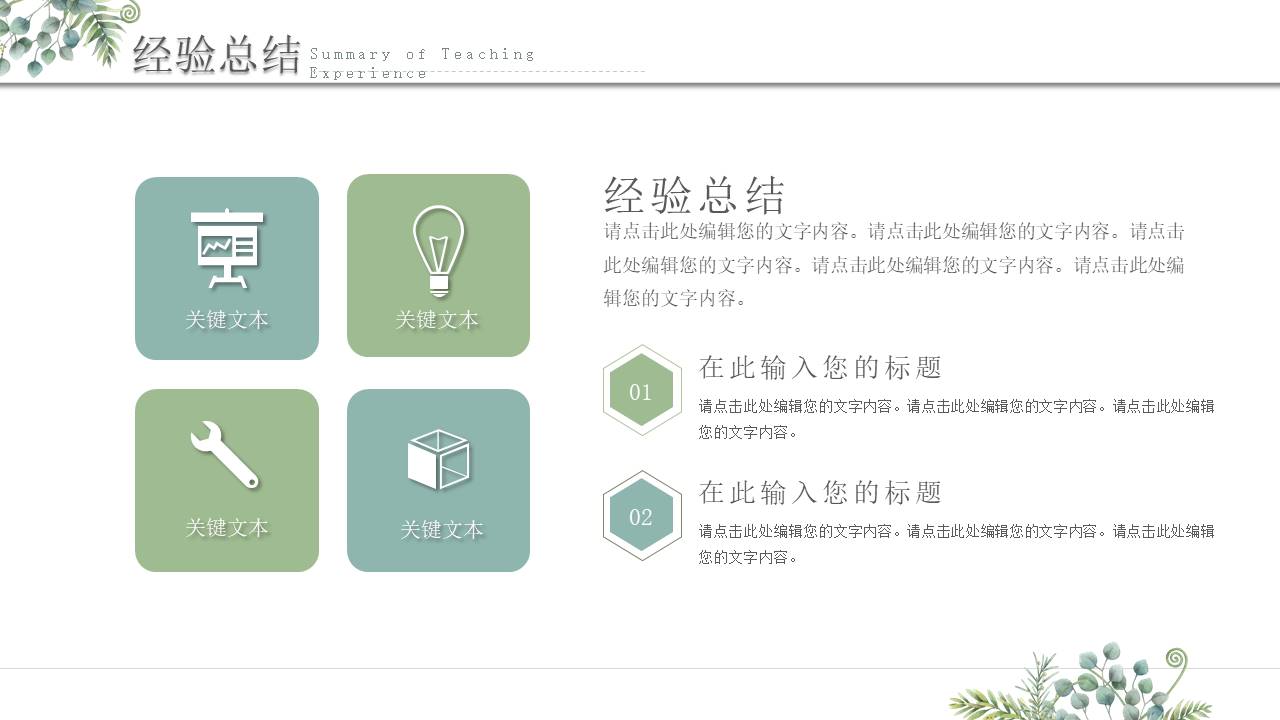 经验总结 Summary of Teaching Experience

关键文本

关键文本

关键文本

关键文本

经验总结

请点击此处编辑您的文字内容。请点击此处编辑您的文字内容。请点击此处编辑您的文字内容。请点击此处编辑您的文字内容。请点击此处编辑您的文字内容。

01

在此输入您的标题

请点击此处编辑您的文字内容。请点击此处编辑您的文字内容。请点击此处编辑您的文字内容。

02

在此输入您的标题

请点击此处编辑您的文字内容。请点击此处编辑您的文字内容。请点击此处编辑您的文字内容。